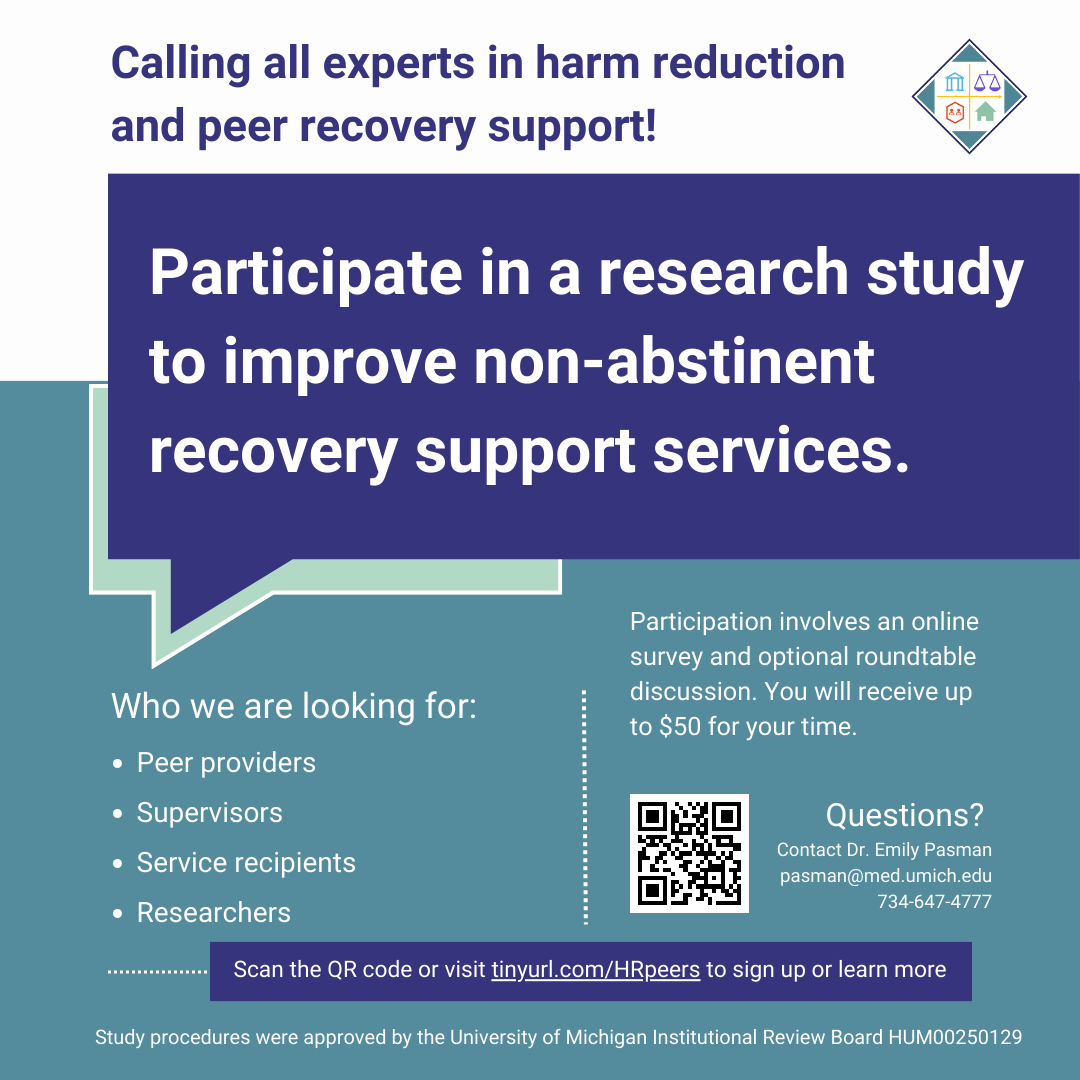 Calling all experts in harm reduction and peer recovery support!

Participate in a research study to improve non-abstinent recovery support services.

Who we are looking for:

- Peer providers
- Supervisors
- Service recipients
- Researchers

Participation involves an online survey and optional roundtable discussion. You will receive up to $50 for your time.

Questions?
Contact Dr. Emily Pasman
pasman@med.umich.edu
734-647-4777

Scan the QR code or visit tinyurl.com/HRpeers to sign up or learn more

Study procedures were approved by the University of Michigan Institutional Review Board HUM00250129